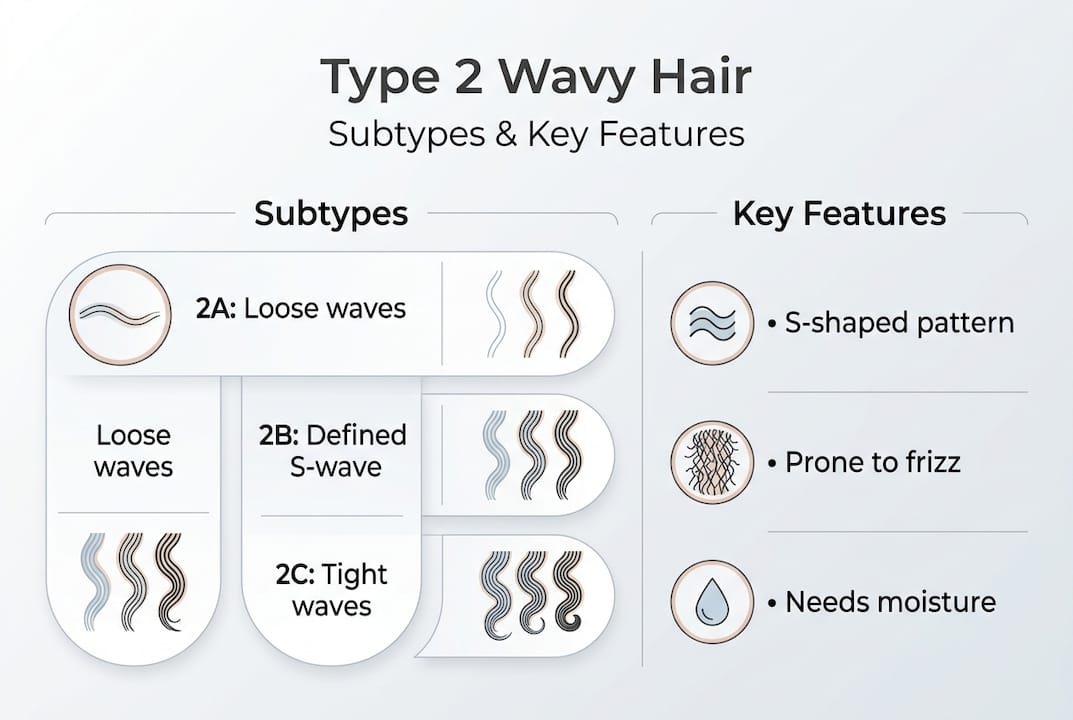 Type 2 Wavy Hair

Subtypes & Key Features

Subtypes

2A: Loose waves

Loose waves

2B: Defined S-wave

2C: Tight waves

Key Features

• S-shaped pattern

• Prone to frizz

• Needs moisture